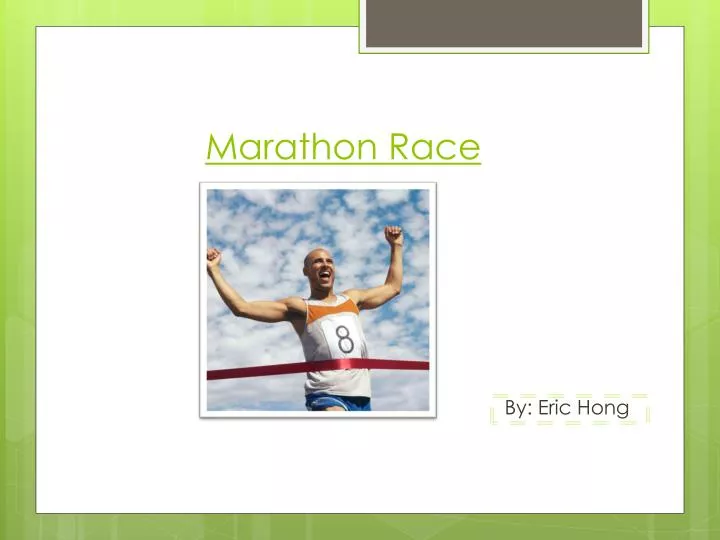 Marathon Race

8

By: Eric Hong